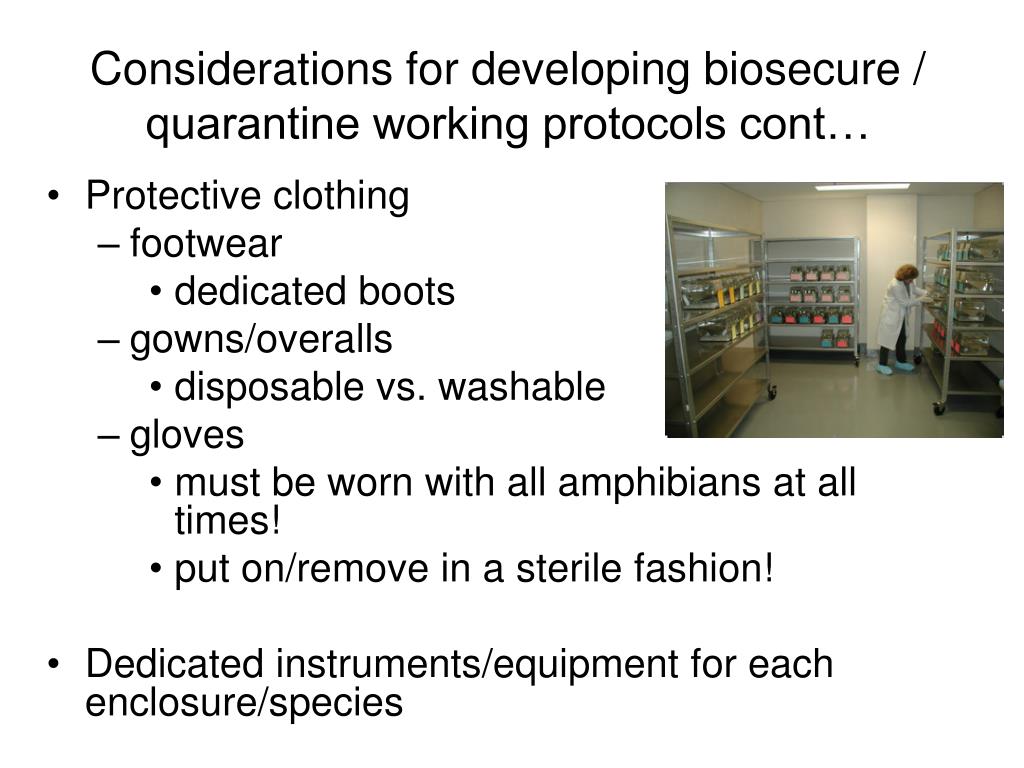 Considerations for developing biosecure / quarantine working protocols cont…

• Protective clothing
– footwear
• dedicated boots
– gowns/overalls
• disposable vs. washable
– gloves
• must be worn with all amphibians at all times!
• put on/remove in a sterile fashion!

• Dedicated instruments/equipment for each enclosure/species